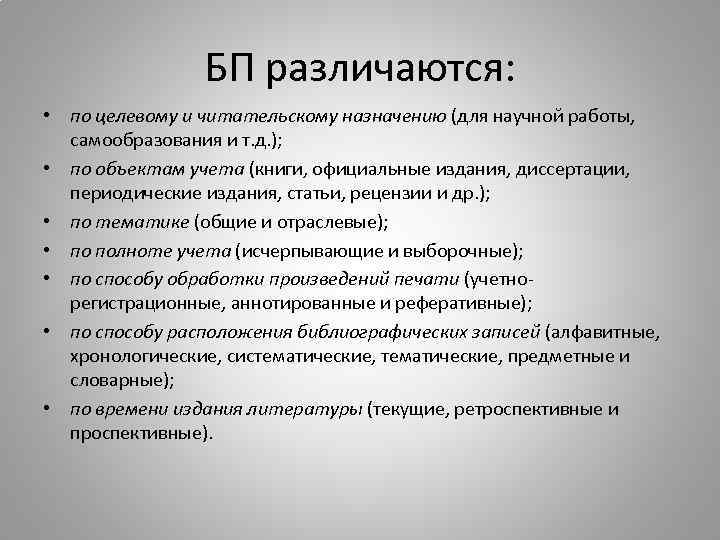 БП различаются:

• по целевому и читательскому назначению (для научной работы, самообразования и т.д.);
• по объектам учета (книги, официальные издания, диссертации, периодические издания, статьи, рецензии и др.);
• по тематике (общие и отраслевые);
• по полноте учета (исчерпывающие и выборочные);
• по способу обработки произведений печати (учетно-регистрационные, аннотированные и реферативные);
• по способу расположения библиографических записей (алфавитные, хронологические, систематические, тематические, предметные и словарные);
• по времени издания литературы (текущие, ретроспективные и проспективные).